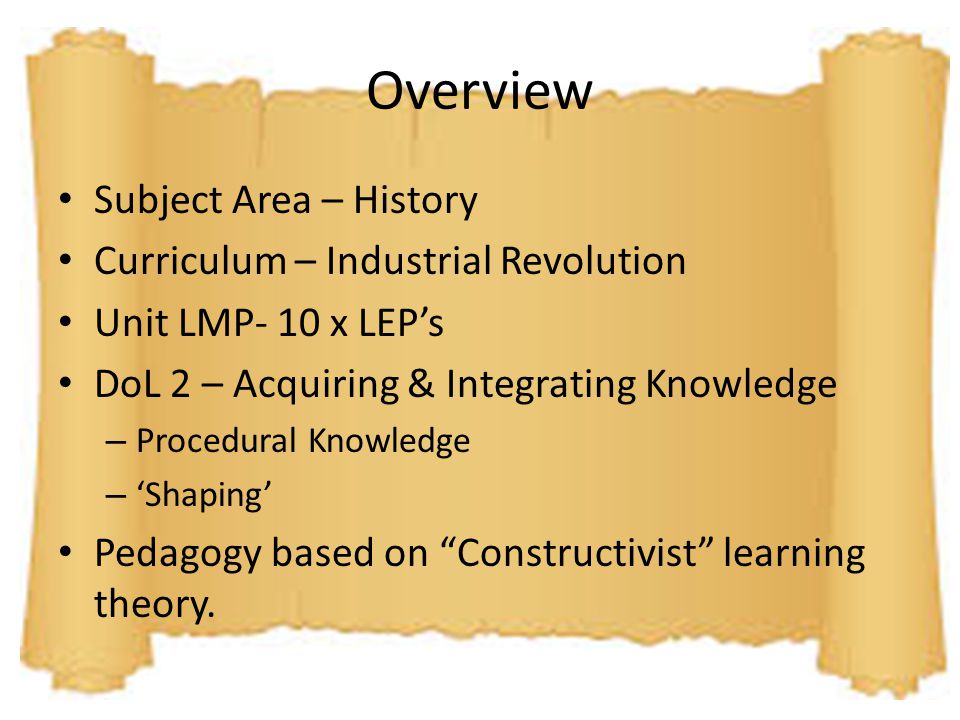 Overview

• Subject Area – History
• Curriculum – Industrial Revolution
• Unit LMP- 10 x LEP’s
• DoL 2 – Acquiring & Integrating Knowledge
  – Procedural Knowledge
  – ‘Shaping’
• Pedagogy based on “Constructivist” learning theory.